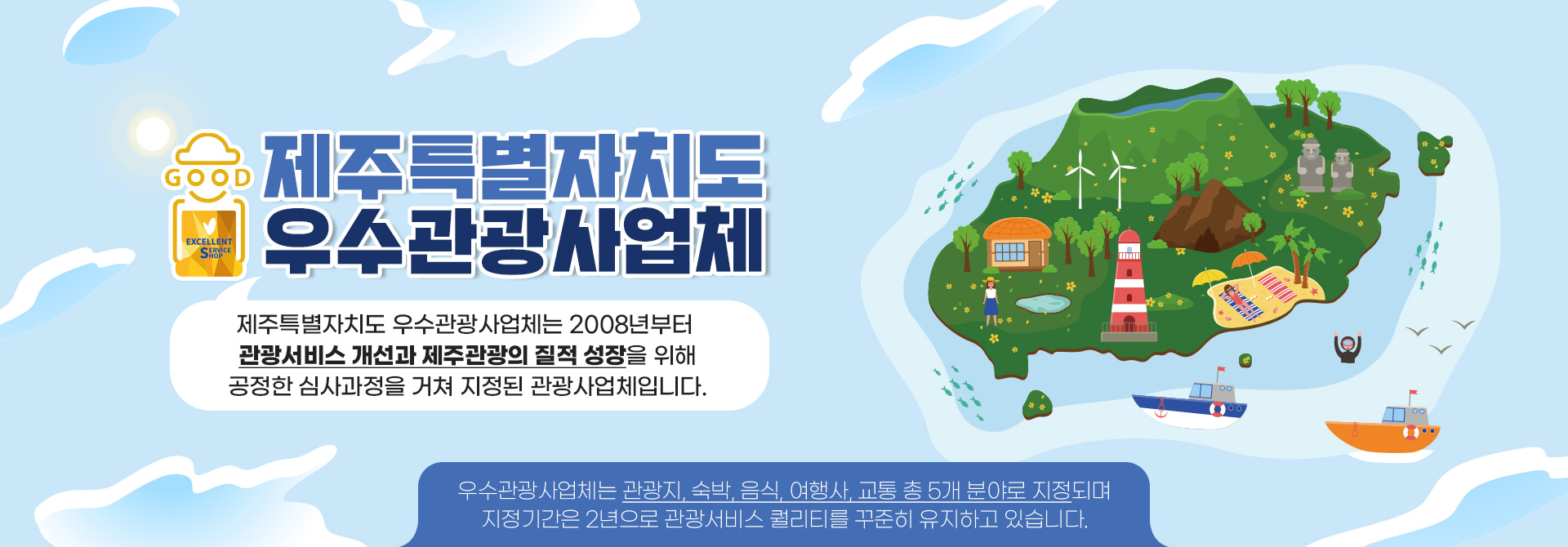 GOOD

EXCELLENT SERVICE SHOP

제주특별자치도
우수관광사업체

제주특별자치도 우수관광사업체는 2008년부터 관광서비스 개선과 제주관광의 질적 성장을 위해 공정한 심사과정을 거쳐 지정된 관광사업체입니다.

우수관광사업체는 관광지, 숙박, 음식, 여행사, 교통 총 5개 분야로 지정되며 지정기간은 2년으로 관광서비스 퀄리티를 꾸준히 유지하고 있습니다.